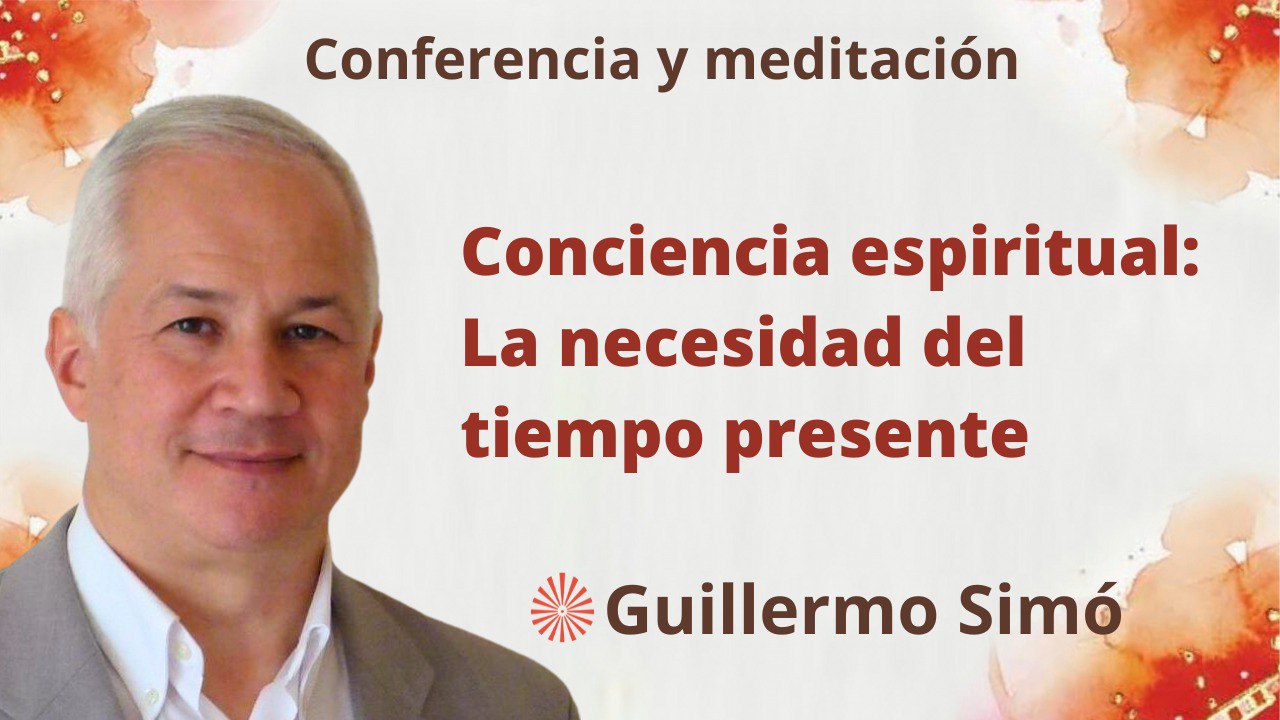 Conferencia y meditación

Conciencia espiritual: La necesidad del tiempo presente

Guillermo Simó